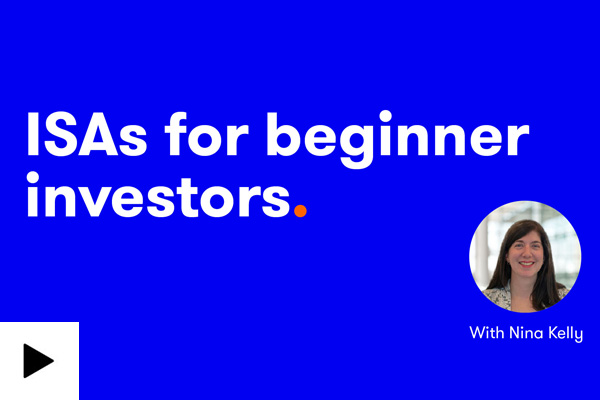 ISAs for beginner investors.

With Nina Kelly